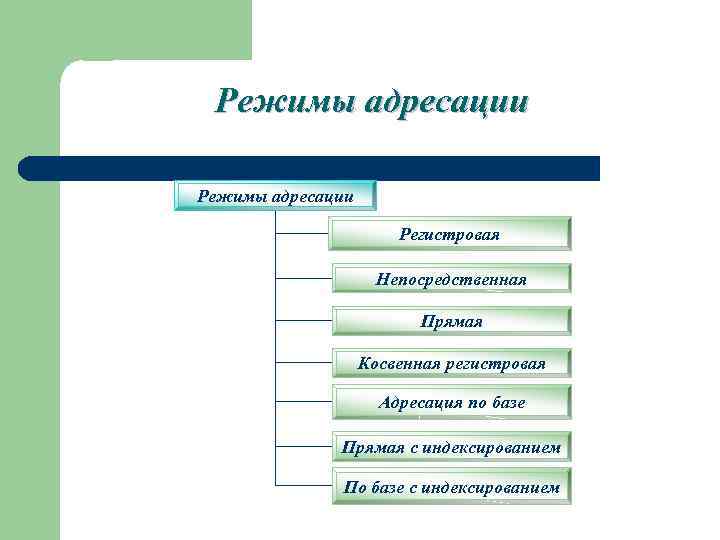 Режимы адресации

Режимы адресации

Регистровая

Непосредственная

Прямая

Косвенная регистровая

Адресация по базе

Прямая с индексированием

По базе с индексированием